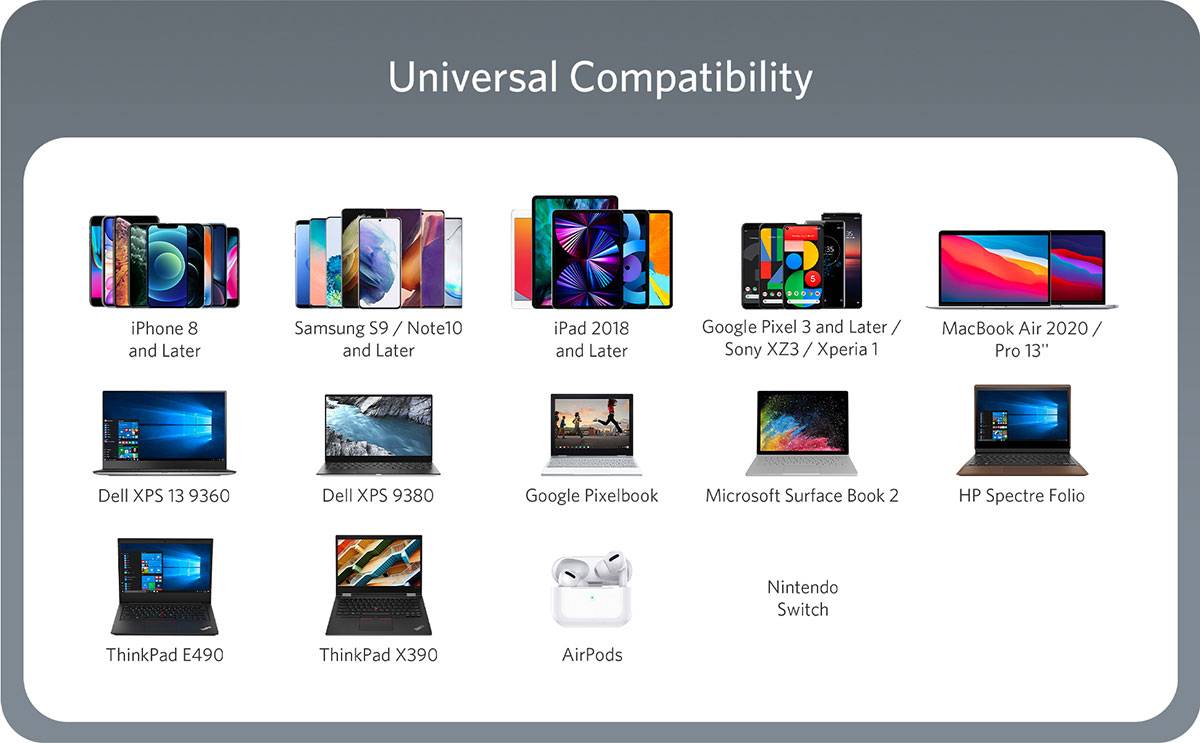 Universal Compatibility

iPhone 8 and Later

Samsung S9 / Note10 and Later

iPad 2018 and Later

Google Pixel 3 and Later / Sony XZ3 / Xperia 1

MacBook Air 2020 / Pro 13''

Dell XPS 13 9360

Dell XPS 9380

Google Pixelbook

Microsoft Surface Book 2

HP Spectre Folio

ThinkPad E490

ThinkPad X390

AirPods

Nintendo Switch